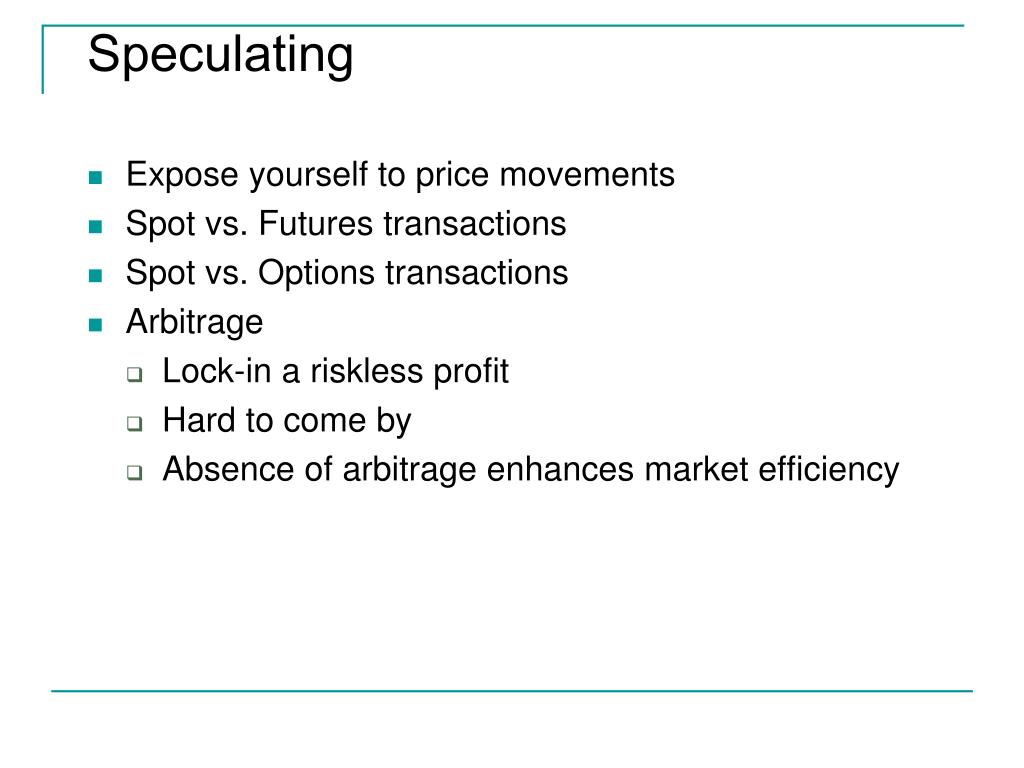 Speculating

- Expose yourself to price movements
- Spot vs. Futures transactions
- Spot vs. Options transactions
- Arbitrage
  - Lock-in a riskless profit
  - Hard to come by
  - Absence of arbitrage enhances market efficiency